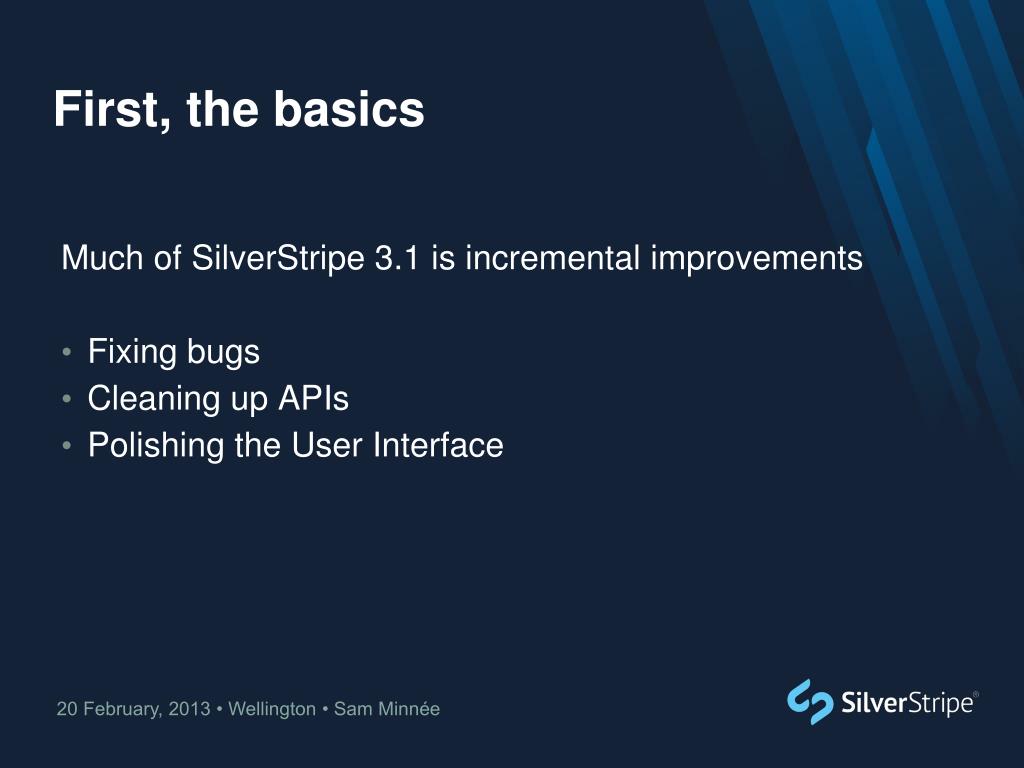 First, the basics

Much of SilverStripe 3.1 is incremental improvements

• Fixing bugs
• Cleaning up APIs
• Polishing the User Interface

20 February, 2013 • Wellington • Sam Minnée

SilverStripe®